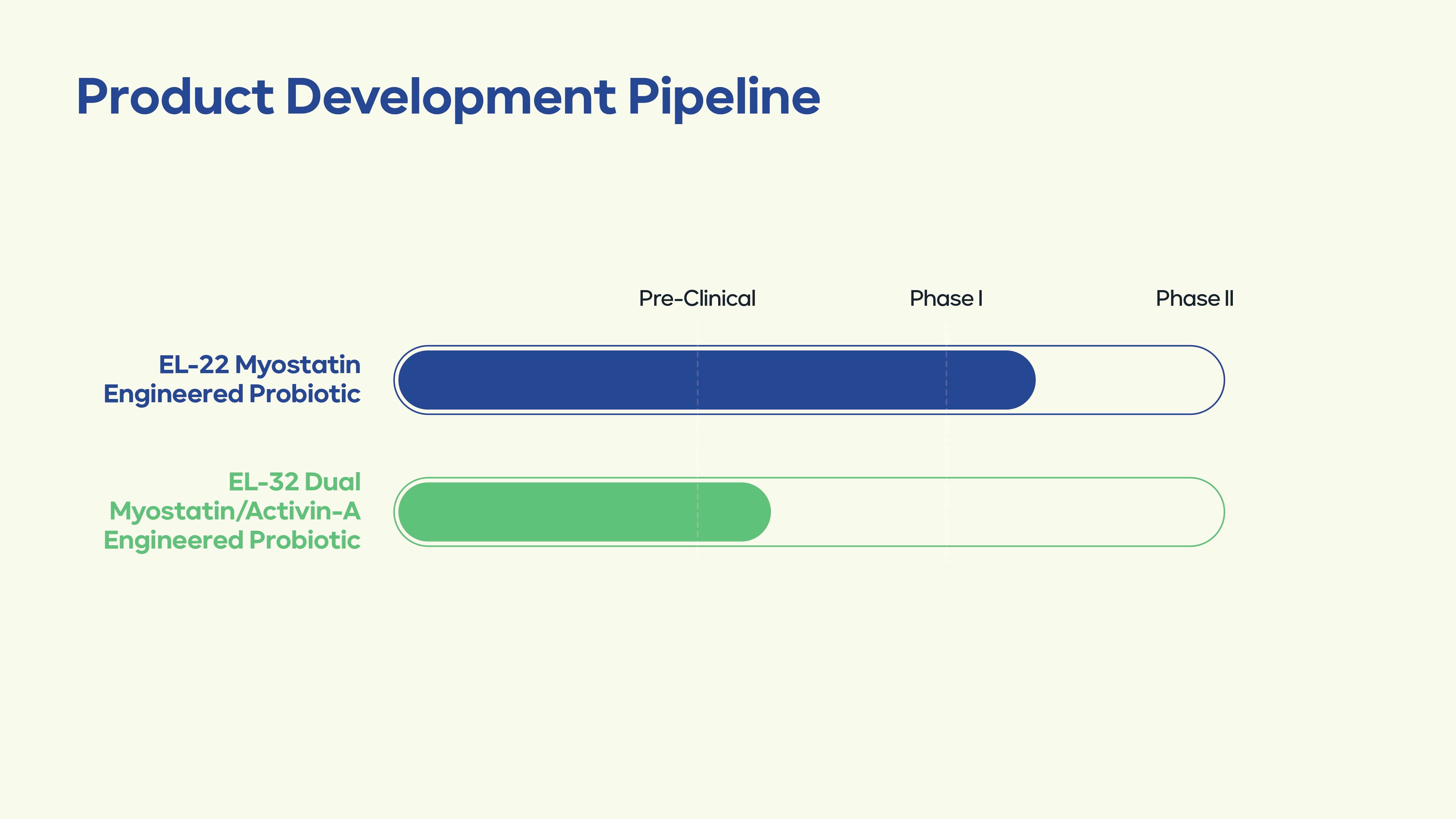 Product Development Pipeline

Pre-Clinical

Phase I

Phase II

EL-22 Myostatin Engineered Probiotic

EL-32 Dual Myostatin/Activin-A Engineered Probiotic